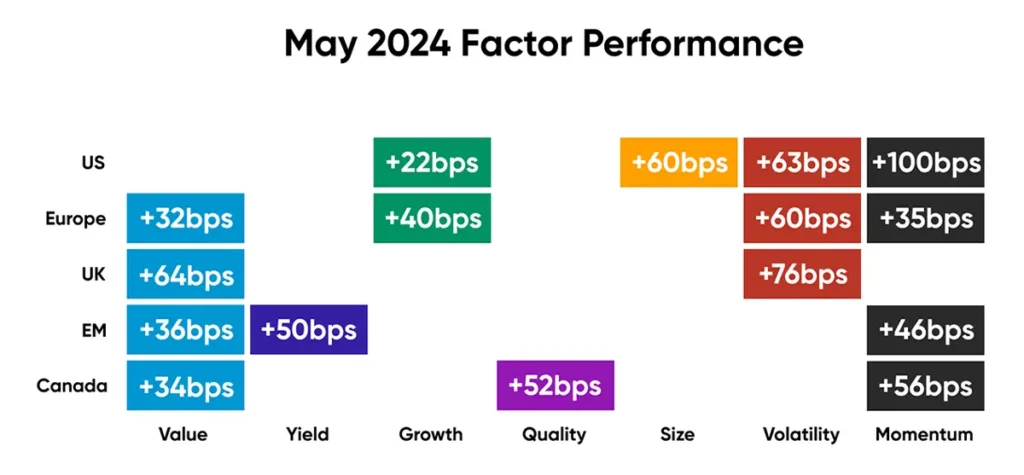 May 2024 Factor Performance

| | Value | Yield | Growth | Quality | Size | Volatility | Momentum |
|---|---|---|---|---|---|---|---|
| US | | | +22bps | | +60bps | +63bps | +100bps |
| Europe | +32bps | | +40bps | | | +60bps | +35bps |
| UK | +64bps | | | | | +76bps | |
| EM | +36bps | +50bps | | | | | +46bps |
| Canada | +34bps | | | +52bps | | | +56bps |